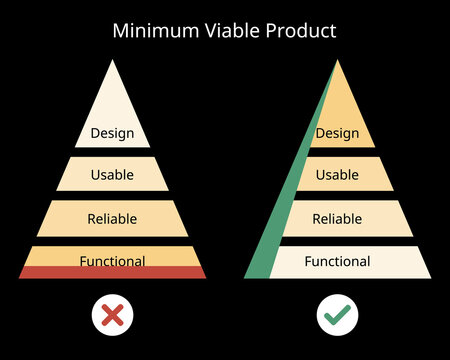 Minimum Viable Product

Design

Usable

Reliable

Functional

Design

Usable

Reliable

Functional